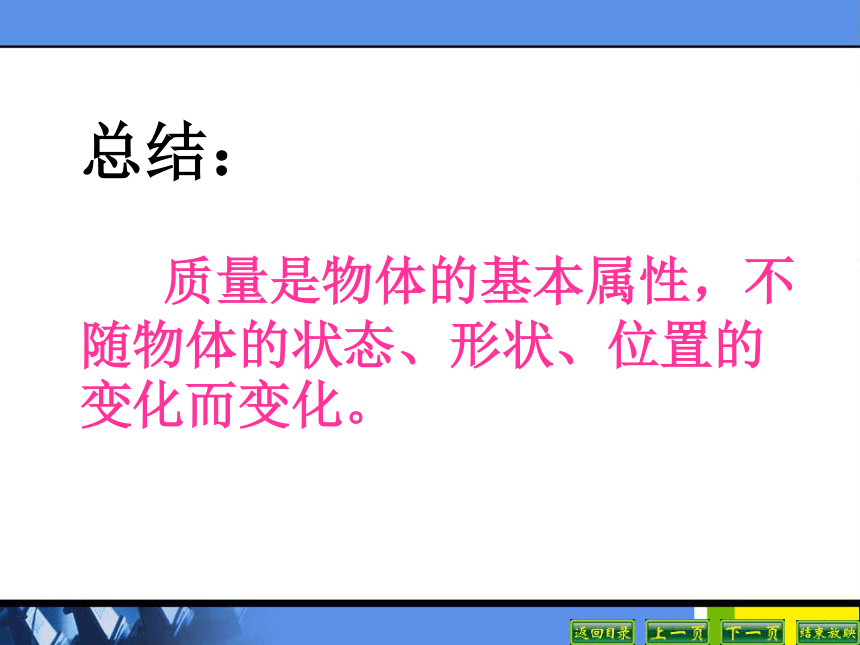 总结：

质量是物体的基本属性，不随物体的状态、形状、位置的变化而变化。

返回目录 上一页 下一页 结束放映